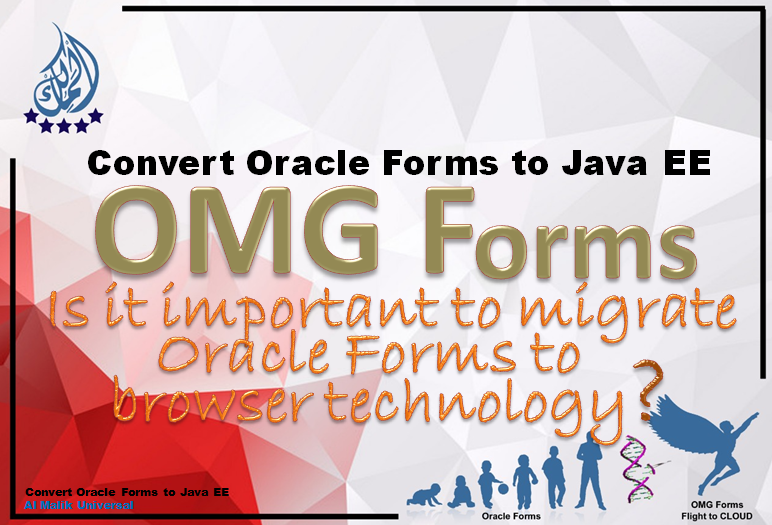 Convert Oracle Forms to Java EE

OMG Forms

Is it important to migrate Oracle Forms to browser technology?

Convert Oracle Forms to Java EE
Al Malik Universal

Oracle Forms

OMG Forms
Flight to CLOUD